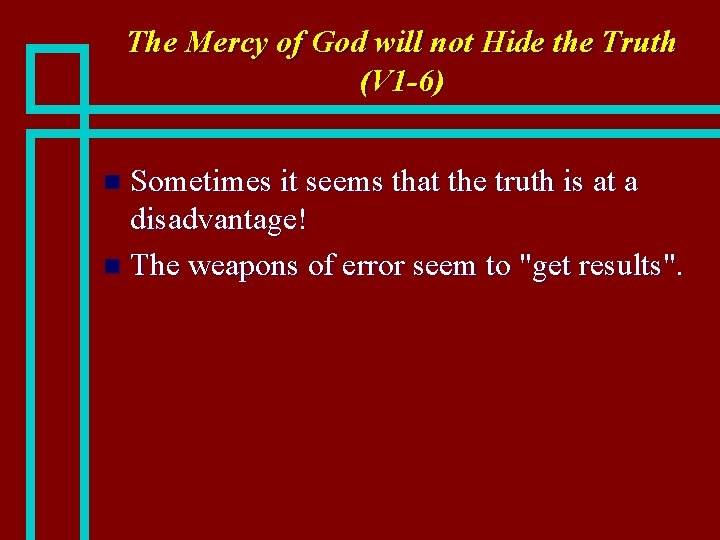 The Mercy of God will not Hide the Truth (V1-6)

Sometimes it seems that the truth is at a disadvantage!

The weapons of error seem to "get results".